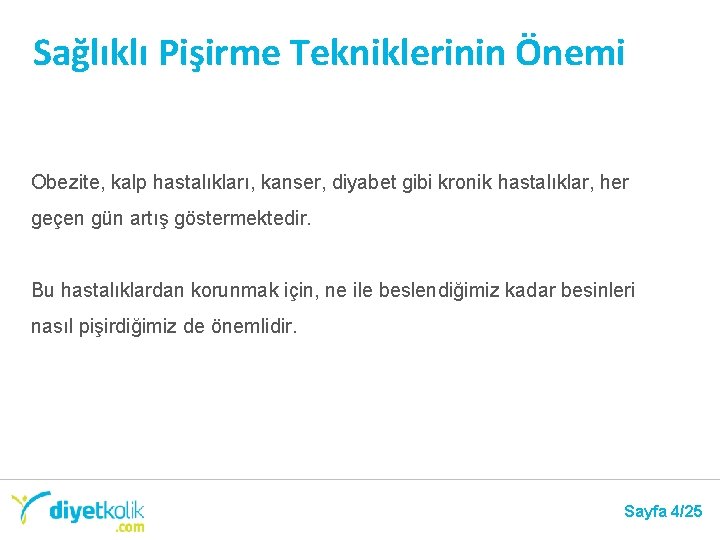 Sağlıklı Pişirme Tekniklerinin Önemi

Obezite, kalp hastalıkları, kanser, diyabet gibi kronik hastalıklar, her geçen gün artış göstermektedir.

Bu hastalıklardan korunmak için, ne ile beslendiğimiz kadar besinleri nasıl pişirdiğimiz de önemlidir.

diyetkolik .com

Sayfa 4/25